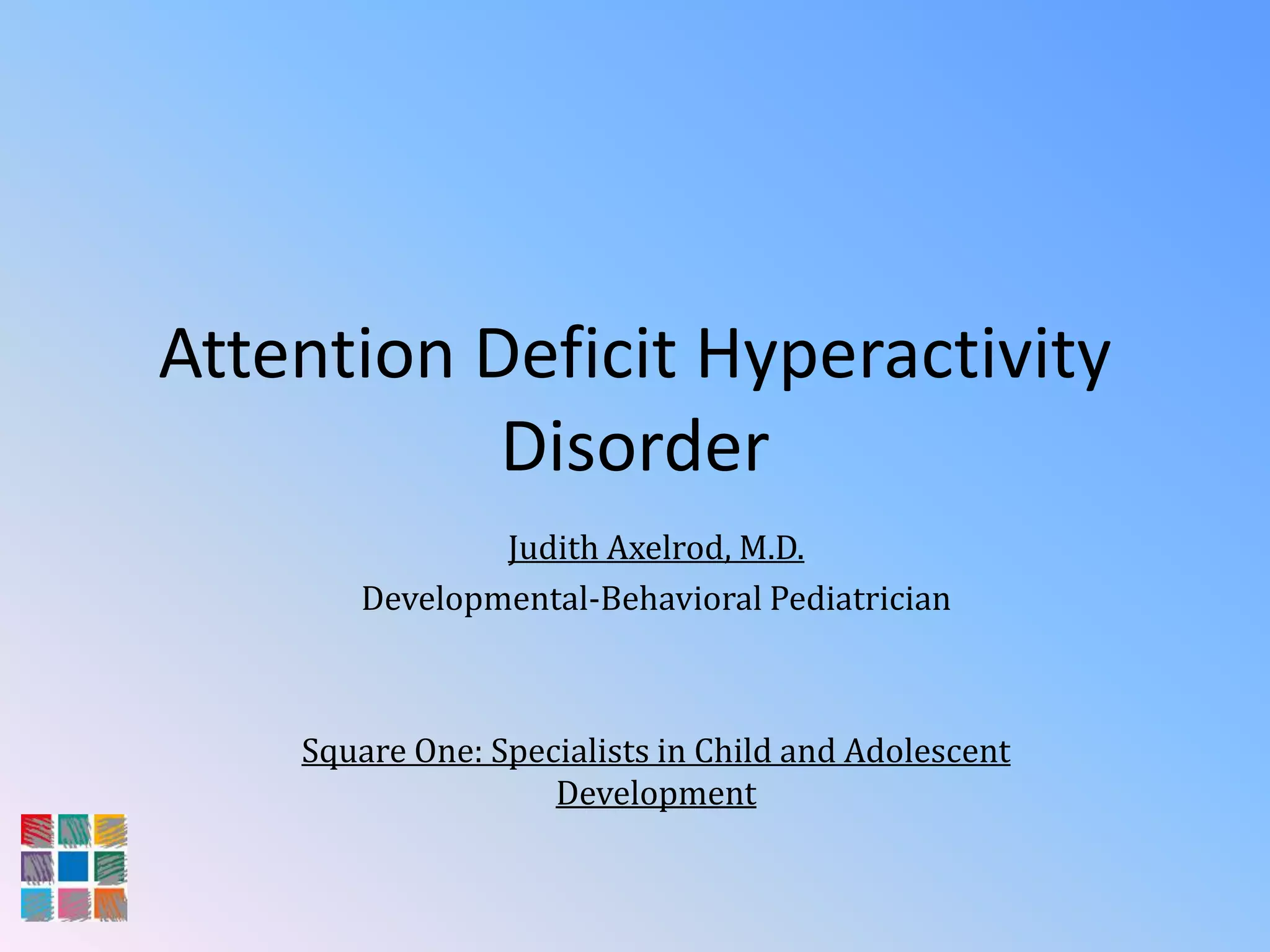 Attention Deficit Hyperactivity Disorder

Judith Axelrod, M.D.

Developmental-Behavioral Pediatrician

Square One: Specialists in Child and Adolescent Development